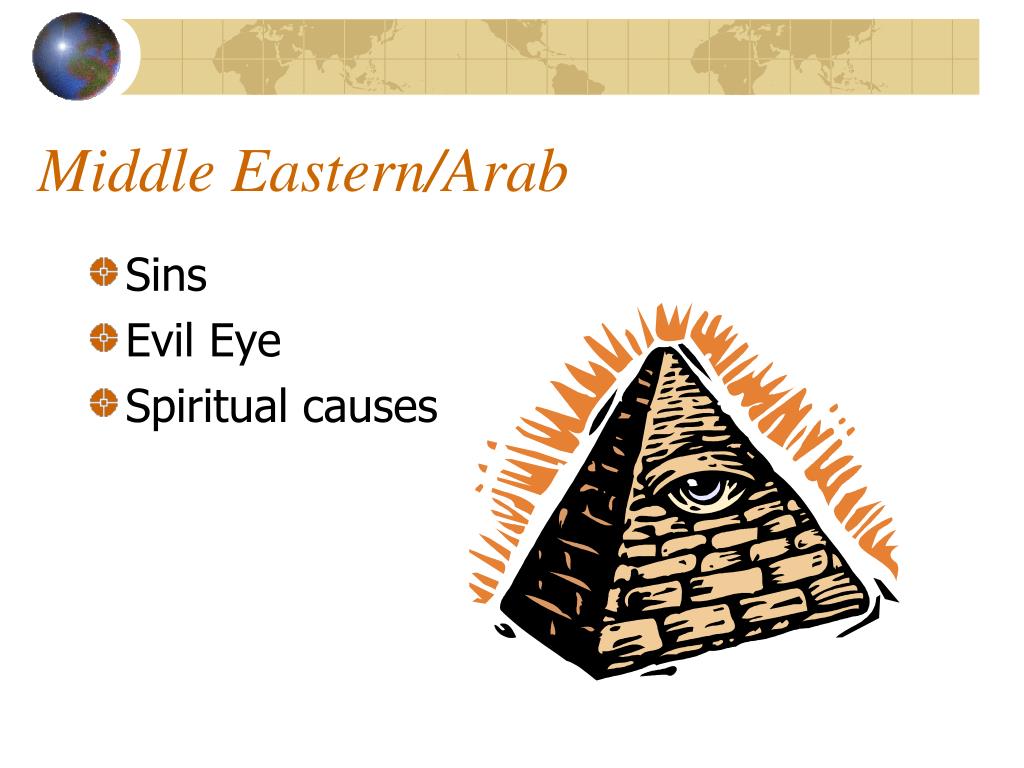 Middle Eastern/Arab

Sins
Evil Eye
Spiritual causes